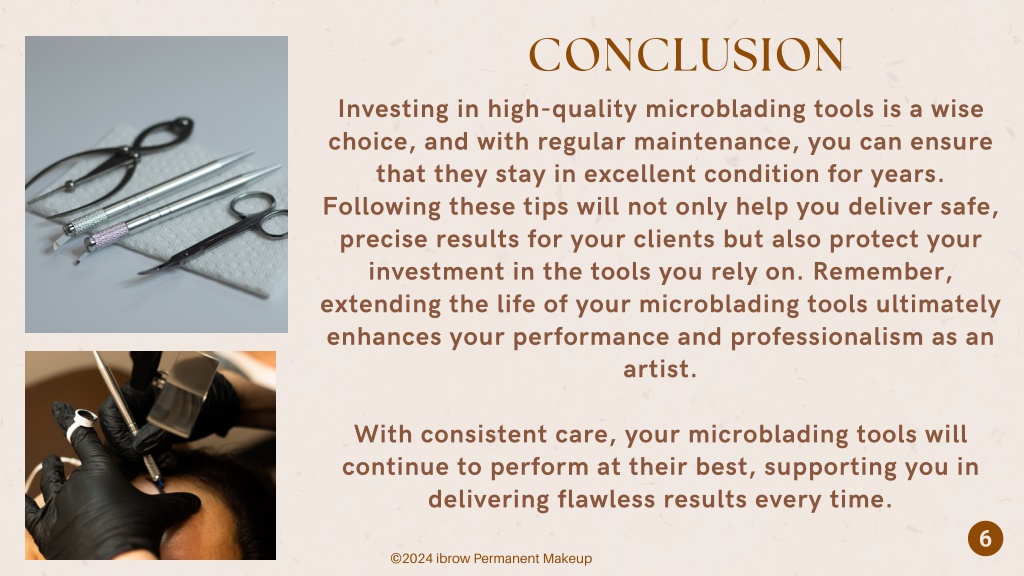 CONCLUSION

Investing in high-quality microblading tools is a wise choice, and with regular maintenance, you can ensure that they stay in excellent condition for years. Following these tips will not only help you deliver safe, precise results for your clients but also protect your investment in the tools you rely on. Remember, extending the life of your microblading tools ultimately enhances your performance and professionalism as an artist.

With consistent care, your microblading tools will continue to perform at their best, supporting you in delivering flawless results every time.

©2024 ibrow Permanent Makeup

6